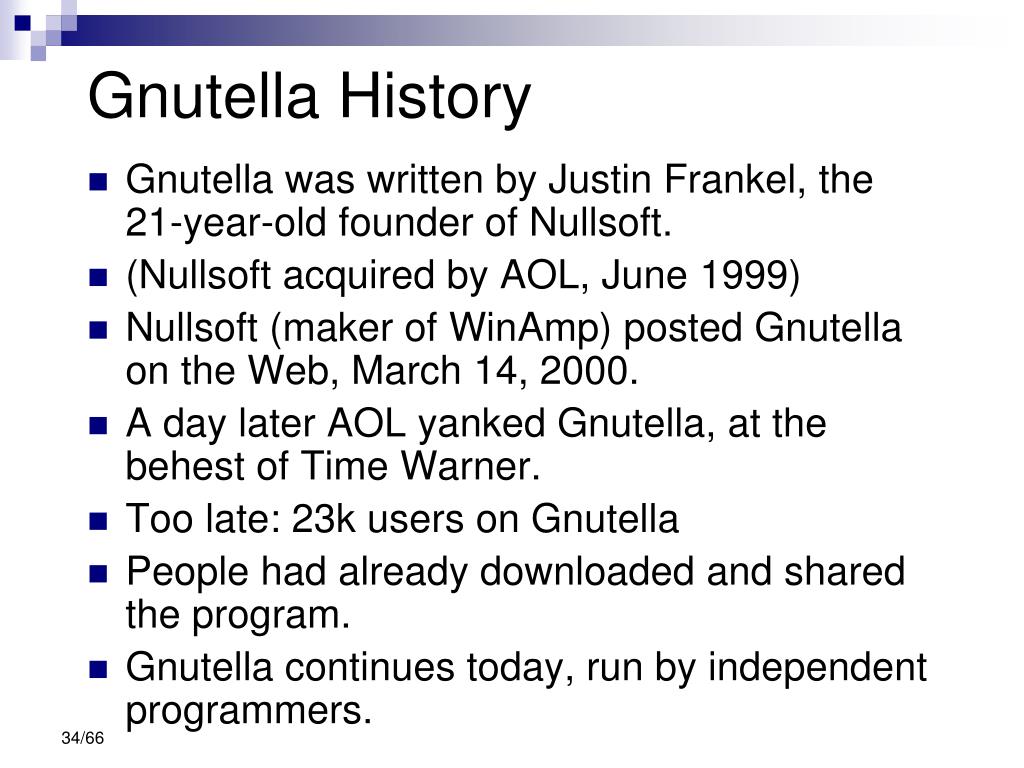 Gnutella History

- Gnutella was written by Justin Frankel, the 21-year-old founder of Nullsoft.
- (Nullsoft acquired by AOL, June 1999)
- Nullsoft (maker of WinAmp) posted Gnutella on the Web, March 14, 2000.
- A day later AOL yanked Gnutella, at the behest of Time Warner.
- Too late: 23k users on Gnutella
- People had already downloaded and shared the program.
- Gnutella continues today, run by independent programmers.

34/66